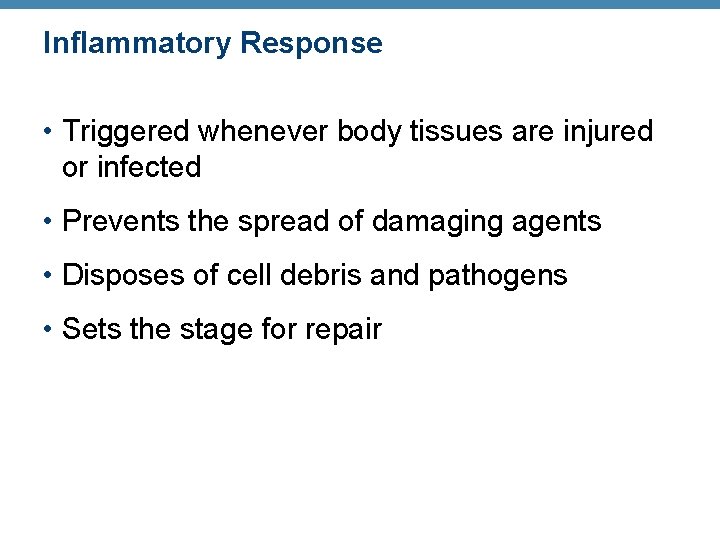 Inflammatory Response

• Triggered whenever body tissues are injured or infected

• Prevents the spread of damaging agents

• Disposes of cell debris and pathogens

• Sets the stage for repair